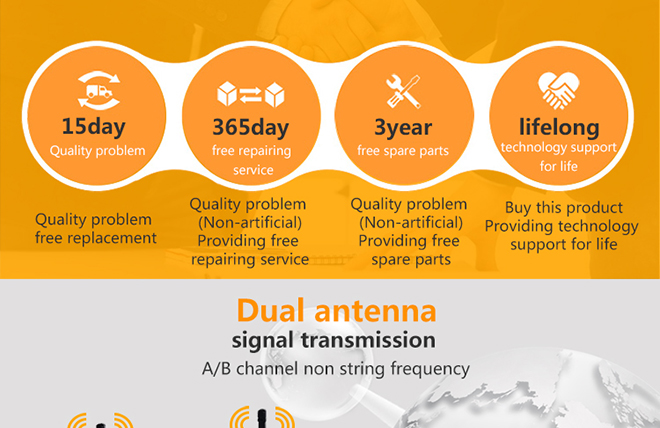 15day
Quality problem

365day
free repairing service

3year
free spare parts

lifelong
technology support for life

Quality problem free replacement

Quality problem (Non-artificial) Providing free repairing service

Quality problem (Non-artificial) Providing free spare parts

Buy this product Providing technology support for life

Dual antenna
signal transmission
A/B channel non string frequency